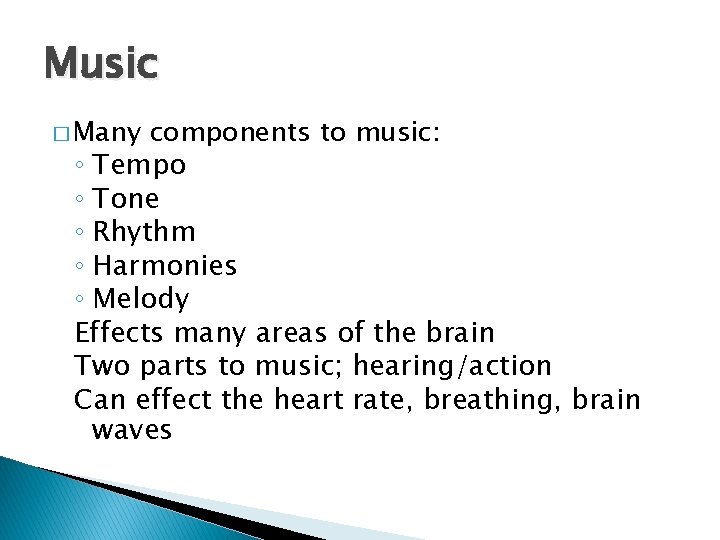 Music

□ Many components to music:
◦ Tempo
◦ Tone
◦ Rhythm
◦ Harmonies
◦ Melody

Effects many areas of the brain

Two parts to music; hearing/action

Can effect the heart rate, breathing, brain waves